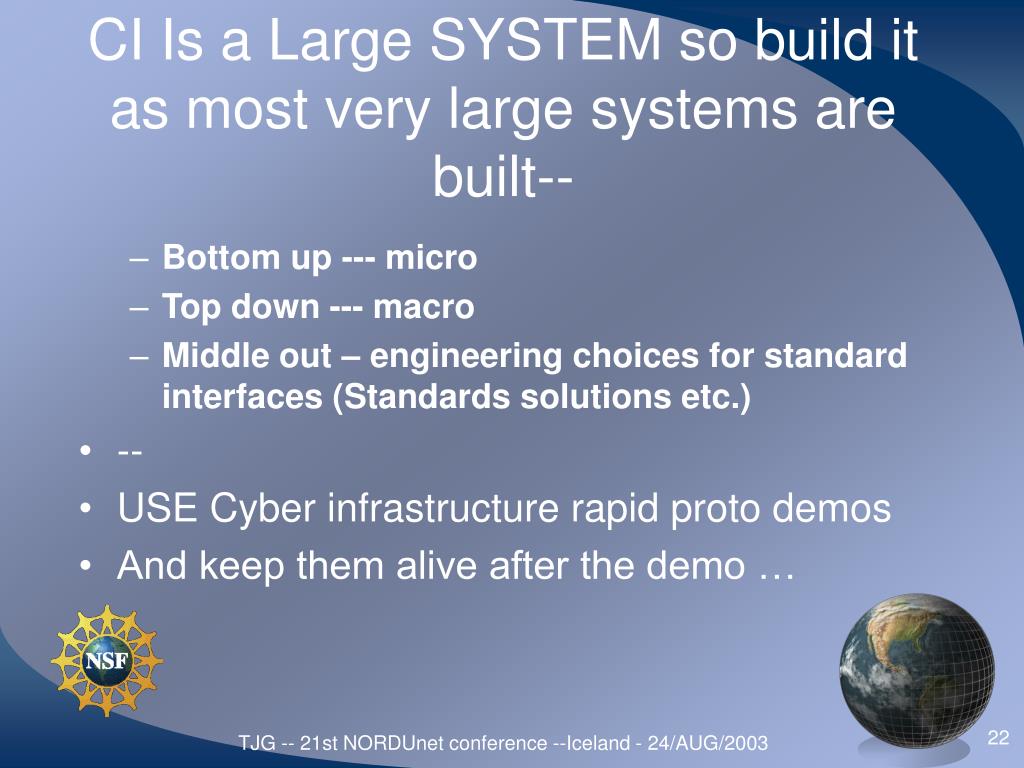 CI Is a Large SYSTEM so build it as most very large systems are built--

– Bottom up --- micro
– Top down --- macro
– Middle out – engineering choices for standard interfaces (Standards solutions etc.)

• --
• USE Cyber infrastructure rapid proto demos
• And keep them alive after the demo …

NSF

TJG -- 21st NORDUnet conference --Iceland - 24/AUG/2003

22